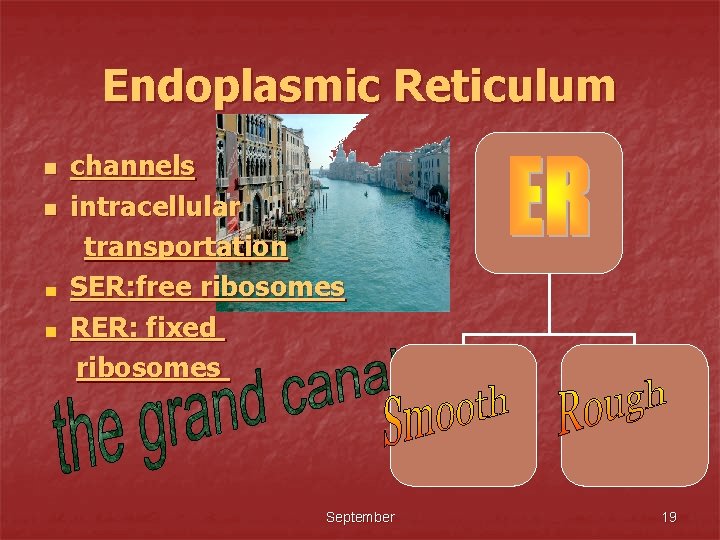 Endoplasmic Reticulum

- channels
- intracellular transportation
- SER:free ribosomes
- RER: fixed ribosomes

the grand canal

ER

Smooth

Rough

September

19